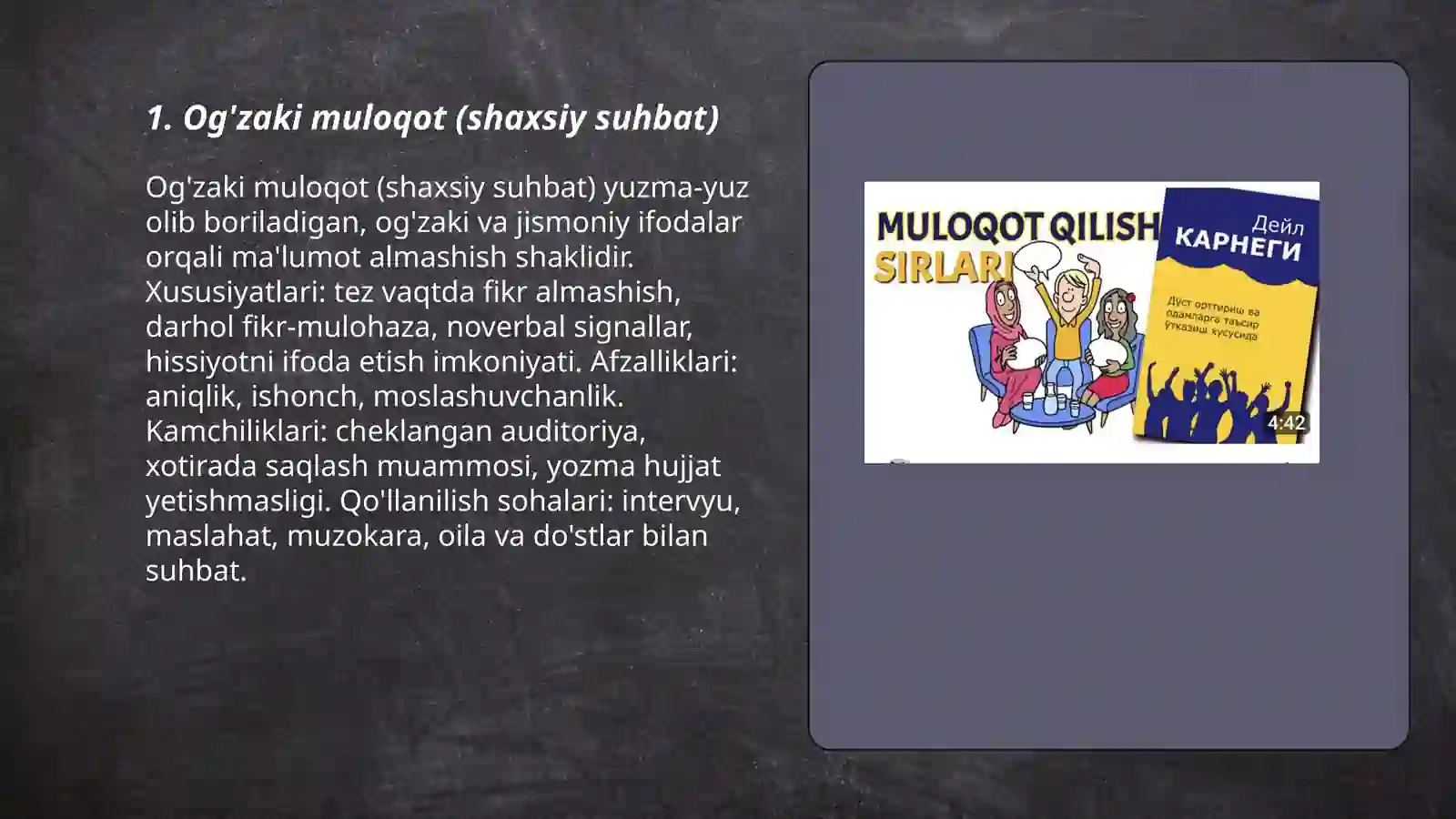 1. Og'zaki muloqot (shaxsiy suhbat)

Og'zaki muloqot (shaxsiy suhbat) yuzma-yuz olib boriladigan, og'zaki va jismoniy ifodalar orqali ma'lumot almashish shaklidir. Xususiyatlari: tez vaqtda fikr almashish, darhol fikr-mulohaza, noverbal signallar, hissiyotni ifoda etish imkoniyati. Afzalliklari: aniqlik, ishonch, moslashuvchanlik. Kamchiliklari: cheklangan auditoriya, xotirada saqlash muammosi, yozma hujjat yetishmasligi. Qo'llanilish sohalari: intervyu, maslahat, muzokara, oila va do'stlar bilan suhbat.

MULOQOT QILISH SIRLARI

Дейл КАРНЕГИ

Дўст орттириш ва одамларга таъсир ўтказиш хусусида

4:42